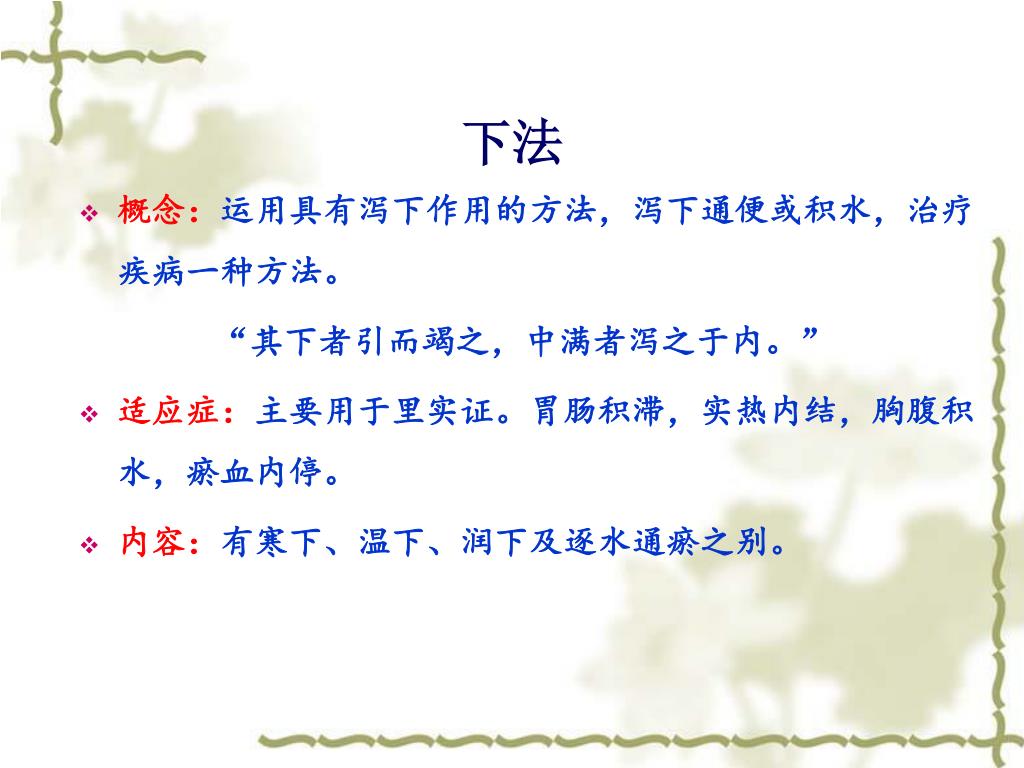 下法

❖ 概念：运用具有泻下作用的方法，泻下通便或积水，治疗疾病一种方法。

“其下者引而竭之，中满者泻之于内。”

❖ 适应症：主要用于里实证。胃肠积滞，实热内结，胸腹积水，瘀血内停。

❖ 内容：有寒下、温下、润下及逐水通瘀之别。